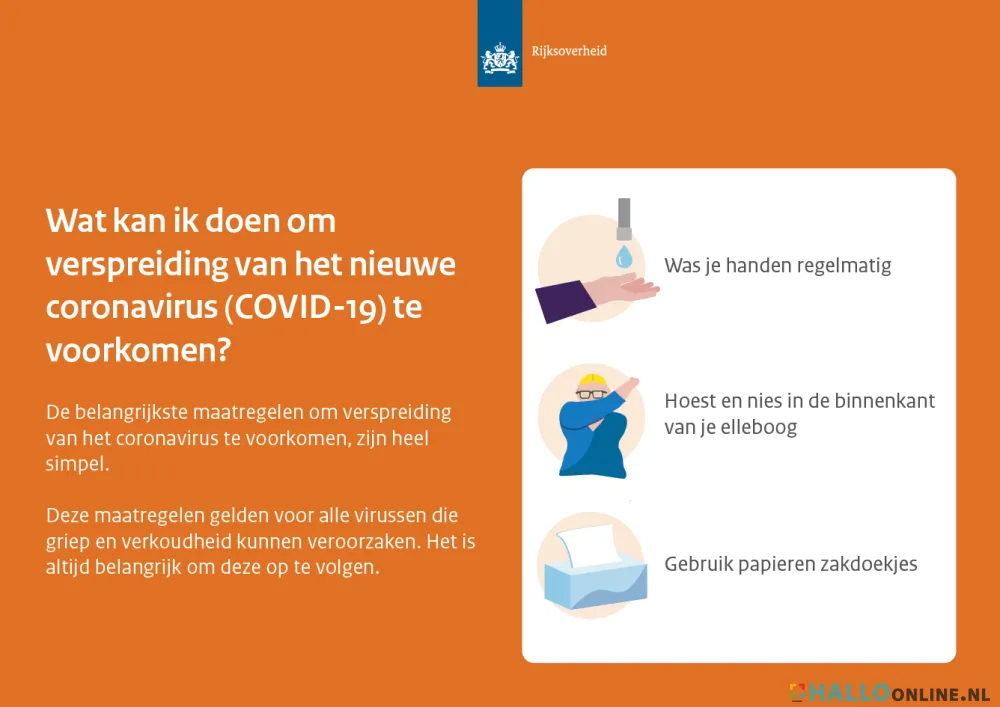 Rijksoverheid

Wat kan ik doen om verspreiding van het nieuwe coronavirus (COVID-19) te voorkomen?

De belangrijkste maatregelen om verspreiding van het coronavirus te voorkomen, zijn heel simpel.

Deze maatregelen gelden voor alle virussen die griep en verkoudheid kunnen veroorzaken. Het is altijd belangrijk om deze op te volgen.

Was je handen regelmatig

Hoest en nies in de binnenkant van je elleboog

Gebruik papieren zakdoekjes

HALLOONLINE.NL